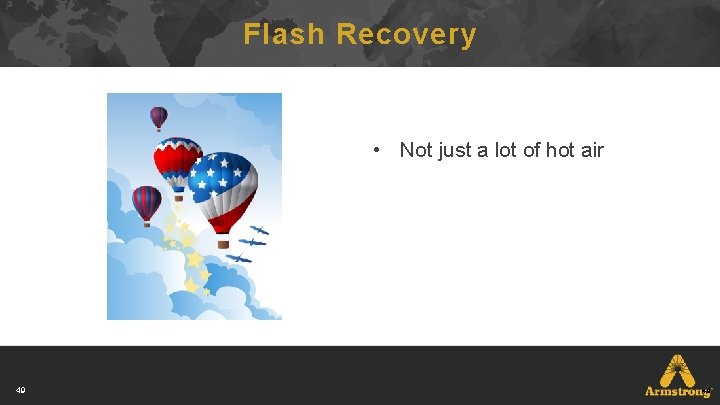 Flash Recovery

• Not just a lot of hot air

40

Armstrong